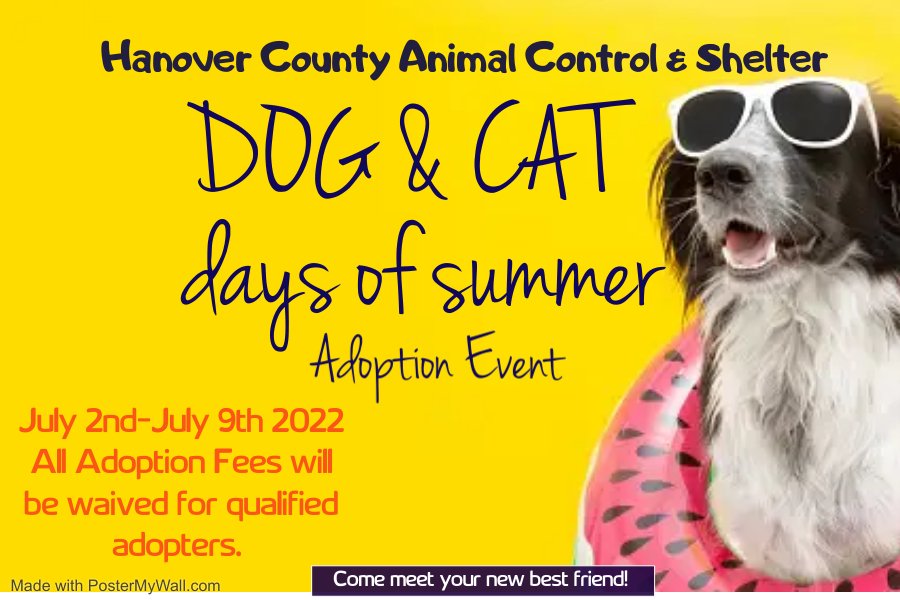 Hanover County Animal Control & Shelter

DOG & CAT days of summer

Adoption Event

July 2nd-July 9th 2022 All Adoption Fees will be waived for qualified adopters.

Made with PosterMyWall.com

Come meet your new best friend!